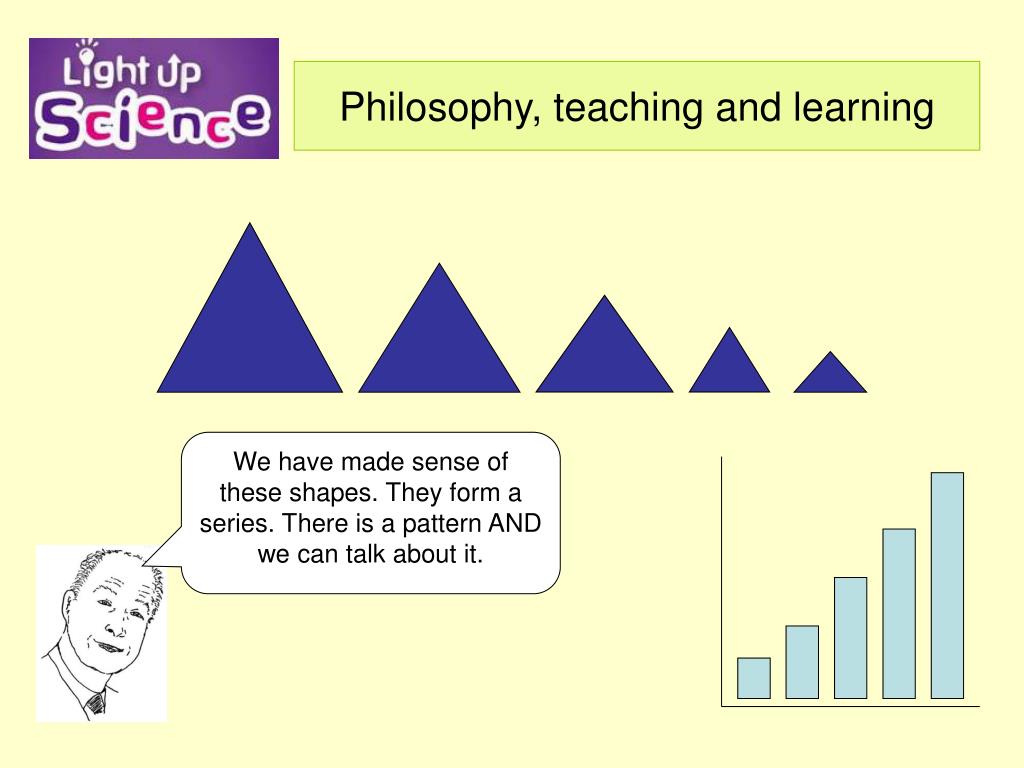 Light Up Science

Philosophy, teaching and learning

We have made sense of these shapes. They form a series. There is a pattern AND we can talk about it.